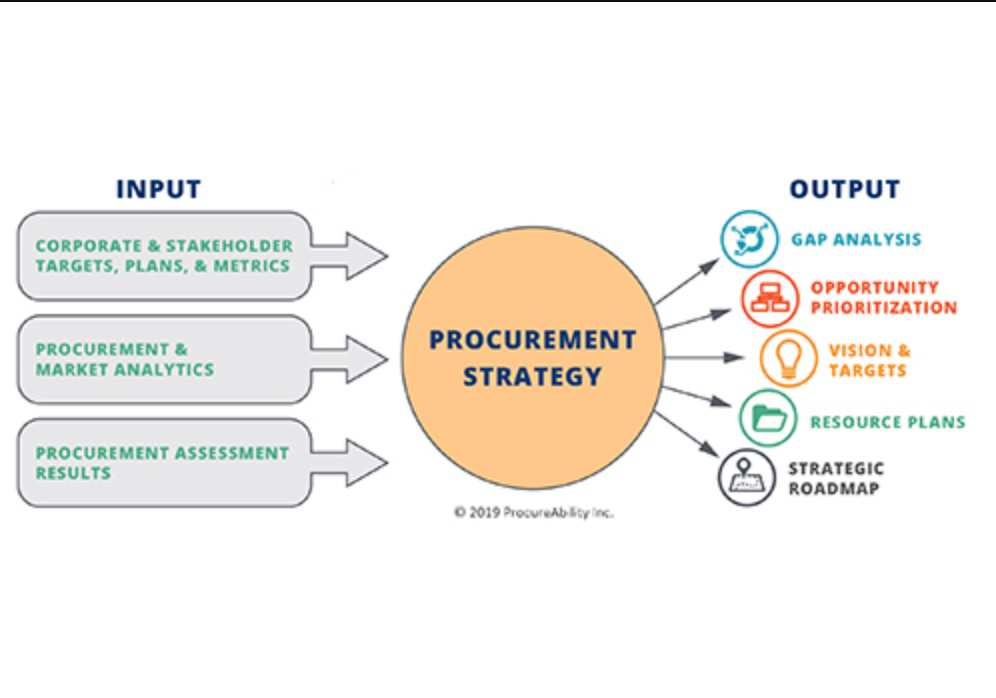 INPUT

CORPORATE & STAKEHOLDER TARGETS, PLANS, & METRICS

PROCUREMENT & MARKET ANALYTICS

PROCUREMENT ASSESSMENT RESULTS

PROCUREMENT STRATEGY

© 2019 ProcureAbility Inc.

OUTPUT

GAP ANALYSIS

OPPORTUNITY PRIORITIZATION

VISION & TARGETS

RESOURCE PLANS

STRATEGIC ROADMAP